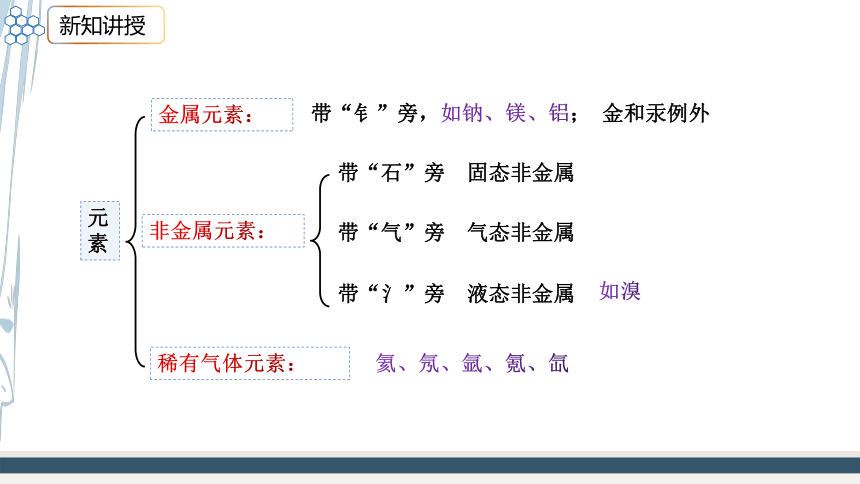 新知讲授

元素

金属元素： 带“钅”旁，如钠、镁、铝； 金和汞例外

非金属元素：

带“石”旁 固态非金属

带“气”旁 气态非金属

带“氵”旁 液态非金属 如溴

稀有气体元素： 氦、氖、氩、氪、氙